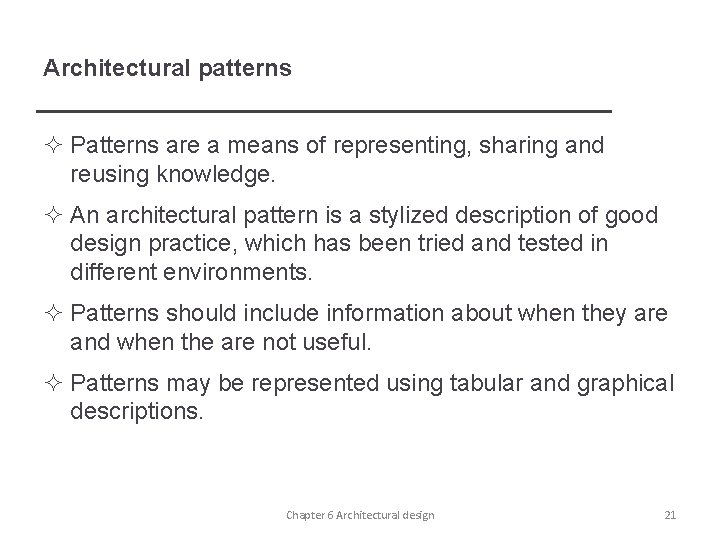 Architectural patterns

✧ Patterns are a means of representing, sharing and reusing knowledge.

✧ An architectural pattern is a stylized description of good design practice, which has been tried and tested in different environments.

✧ Patterns should include information about when they are and when the are not useful.

✧ Patterns may be represented using tabular and graphical descriptions.

Chapter 6 Architectural design

21